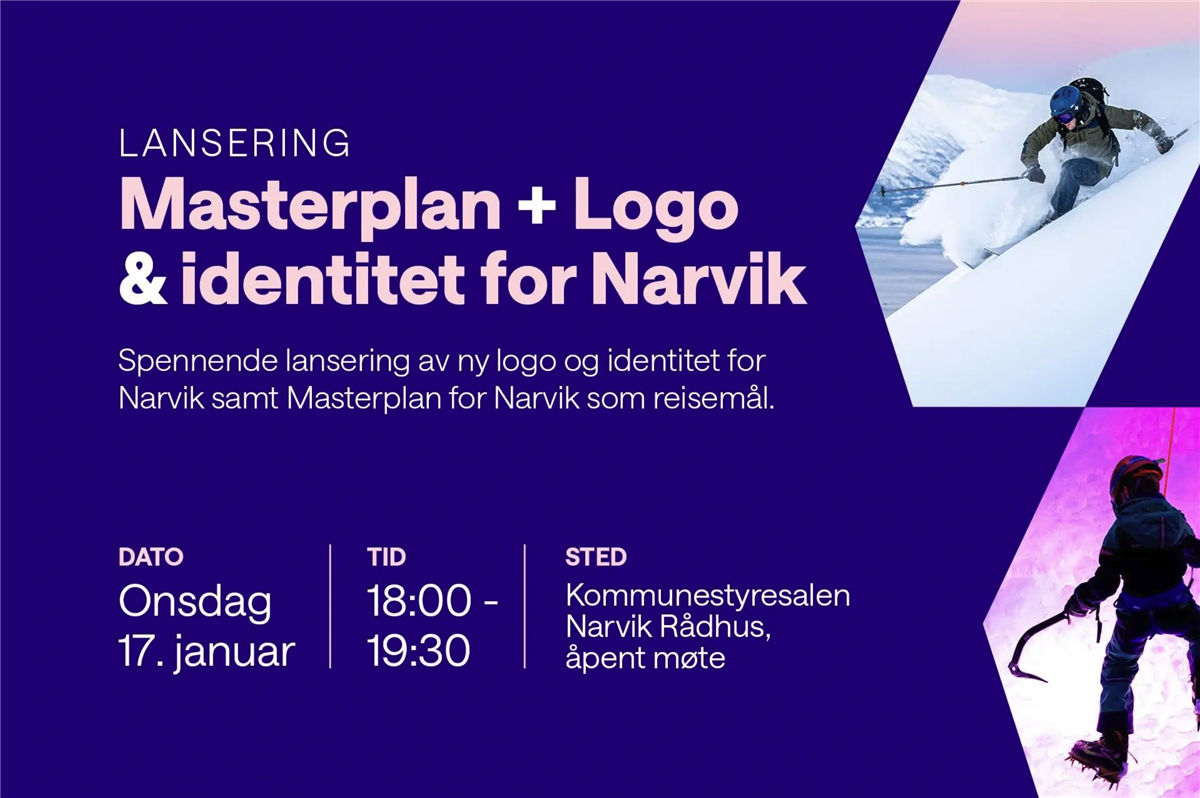 LANSERING

Masterplan + Logo & identitet for Narvik

Spennende lansering av ny logo og identitet for Narvik samt Masterplan for Narvik som reisemål.

DATO
Onsdag 17. januar

TID
18:00 - 19:30

STED
Kommunestyresalen Narvik Rådhus, åpent møte